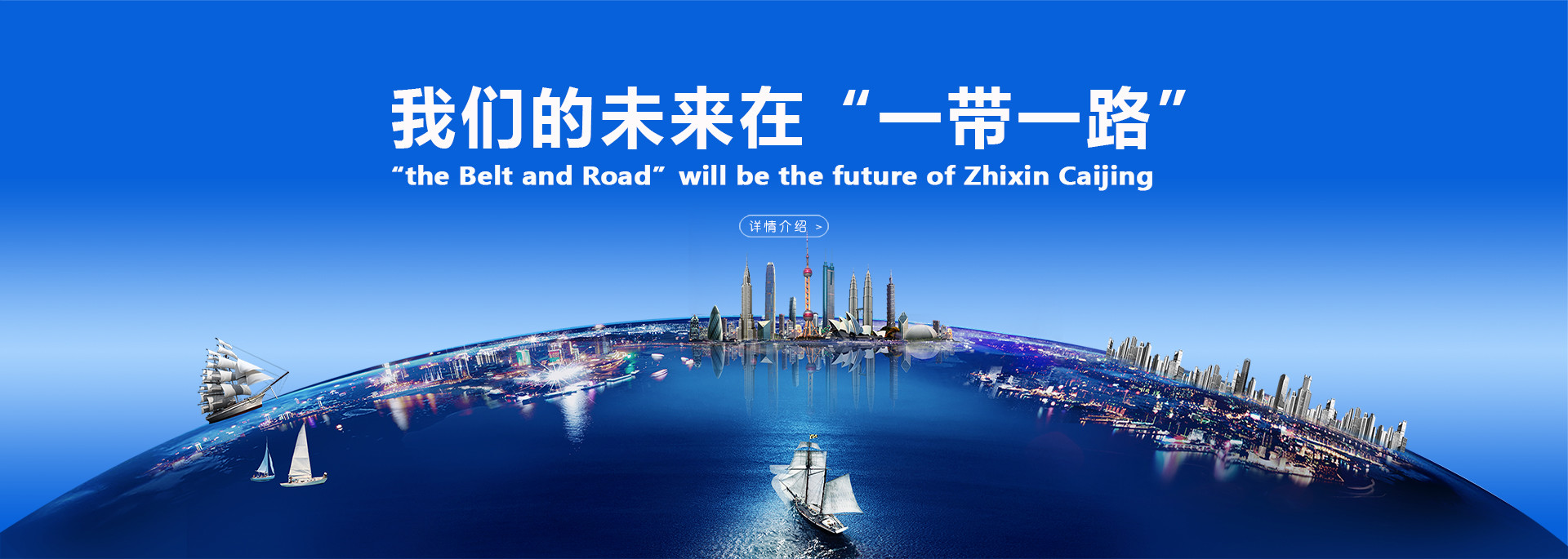 我们的未来在“一带一路”
“the Belt and Road” will be the future of Zhixin Caijing

详情介绍 >